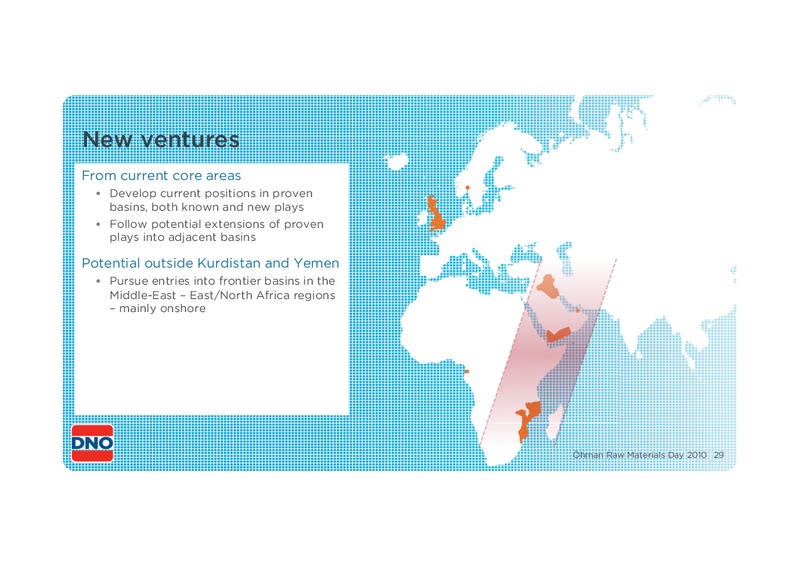 New ventures

From current core areas
• Develop current positions in proven basins, both known and new plays
• Follow potential extensions of proven plays into adjacent basins

Potential outside Kurdistan and Yemen
• Pursue entries into frontier basins in the Middle-East – East/North Africa regions – mainly onshore

DNO

Öhman Raw Materials Day 2010 29